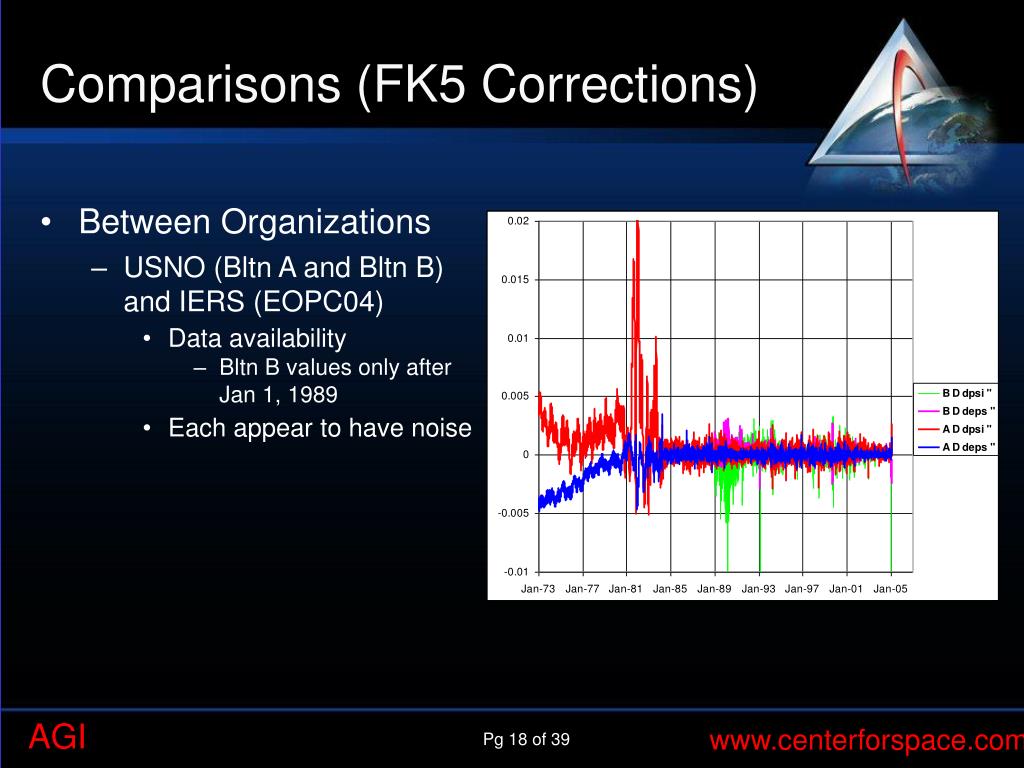 Comparisons (FK5 Corrections)

• Between Organizations
– USNO (Bltn A and Bltn B) and IERS (EOPC04)
• Data availability
– Bltn B values only after Jan 1, 1989
• Each appear to have noise

0.02
0.015
0.01
0.005
0
-0.005
-0.01
Jan-73 Jan-77 Jan-81 Jan-85 Jan-89 Jan-93 Jan-97 Jan-01 Jan-05

B D dpsi "
B D deps "
A D dpsi "
A D deps "

AGI
Pg 18 of 39
www.centerforspace.com